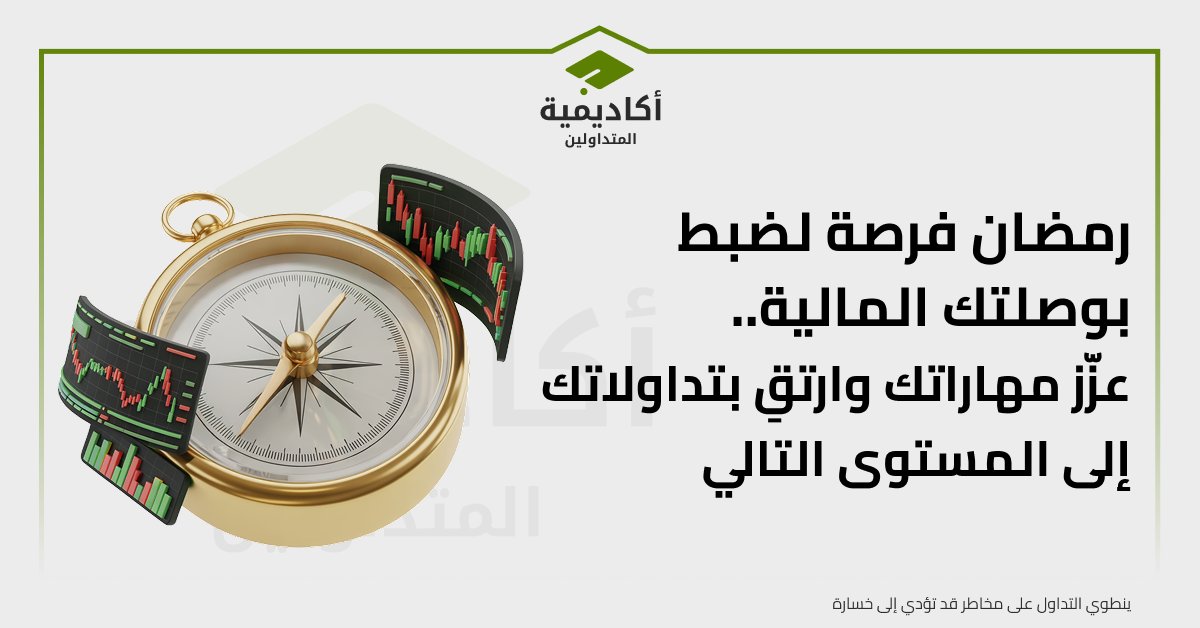 أكاديمية
المتداولين

رمضان فرصة لضبط
بوصلتك المالية..
عزّز مهاراتك وارتقِ بتداولاتك
إلى المستوى التالي

ينطوي التداول على مخاطر قد تؤدي إلى خسارة